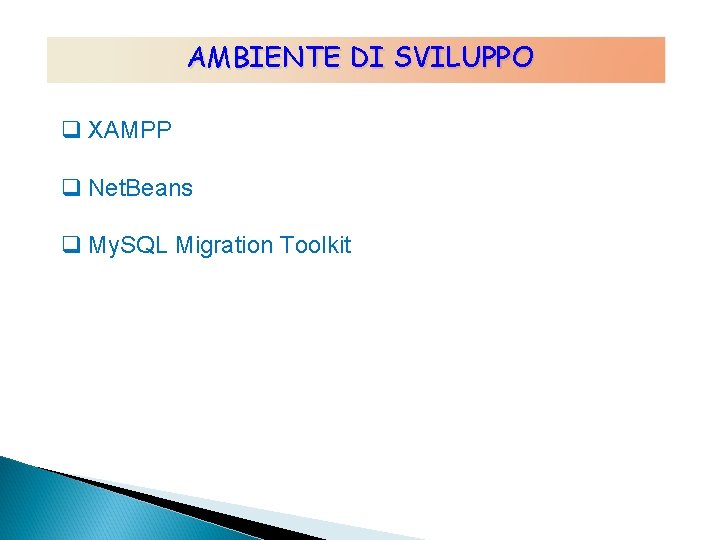 AMBIENTE DI SVILUPPO

❑ XAMPP

❑ NetBeans

❑ MySQL Migration Toolkit